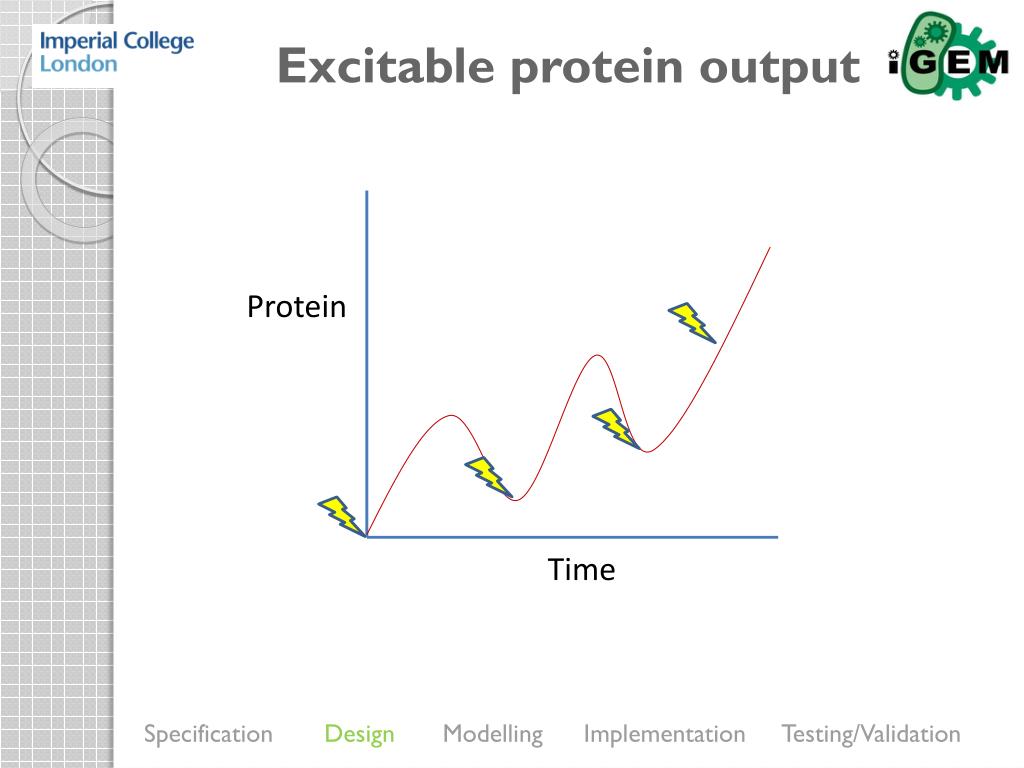 Imperial College London

Excitable protein output

iGEM

Protein

Time

Specification Design Modelling Implementation Testing/Validation